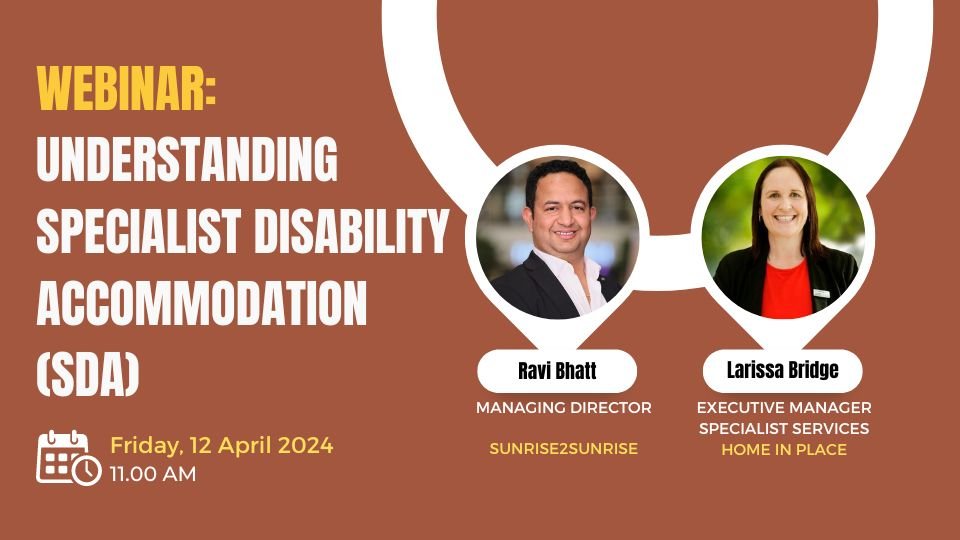 WEBINAR:
UNDERSTANDING SPECIALIST DISABILITY ACCOMMODATION (SDA)

Friday, 12 April 2024
11.00 AM

Ravi Bhatt
MANAGING DIRECTOR
SUNRISE2SUNRISE

Larissa Bridge
EXECUTIVE MANAGER SPECIALIST SERVICES
HOME IN PLACE